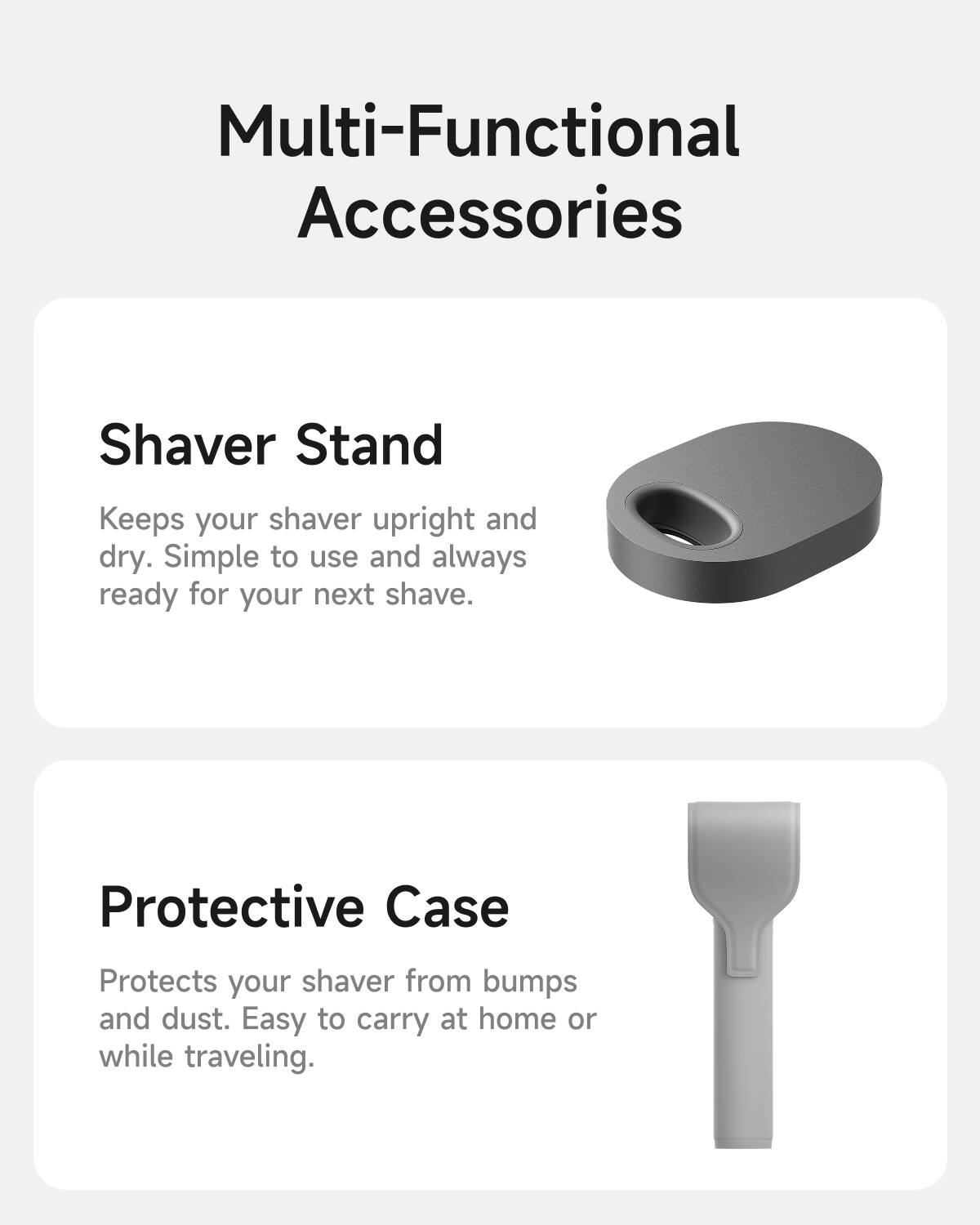 Multi-Functional Accessories

Shaver Stand

Keeps your shaver upright and dry. Simple to use and always ready for your next shave.

Protective Case

Protects your shaver from bumps and dust. Easy to carry at home or while traveling.